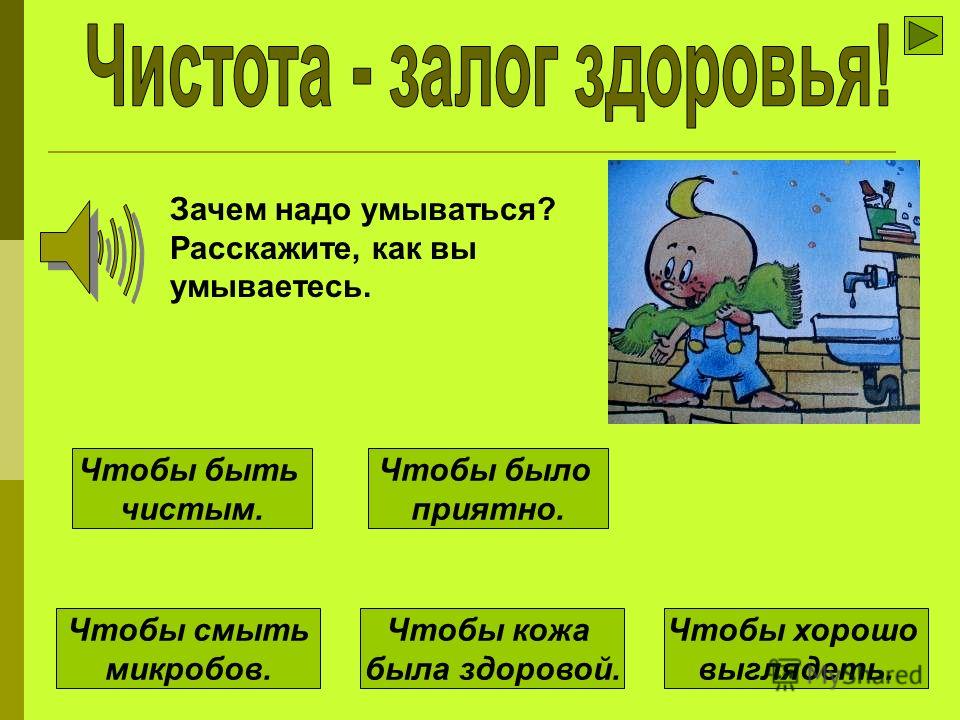 Чистота - залог здоровья!

Зачем надо умываться? Расскажите, как вы умываетесь.

Чтобы быть чистым.

Чтобы было приятно.

Чтобы смыть микробов.

Чтобы кожа была здоровой.

Чтобы хорошо выглядеть.

MyShared